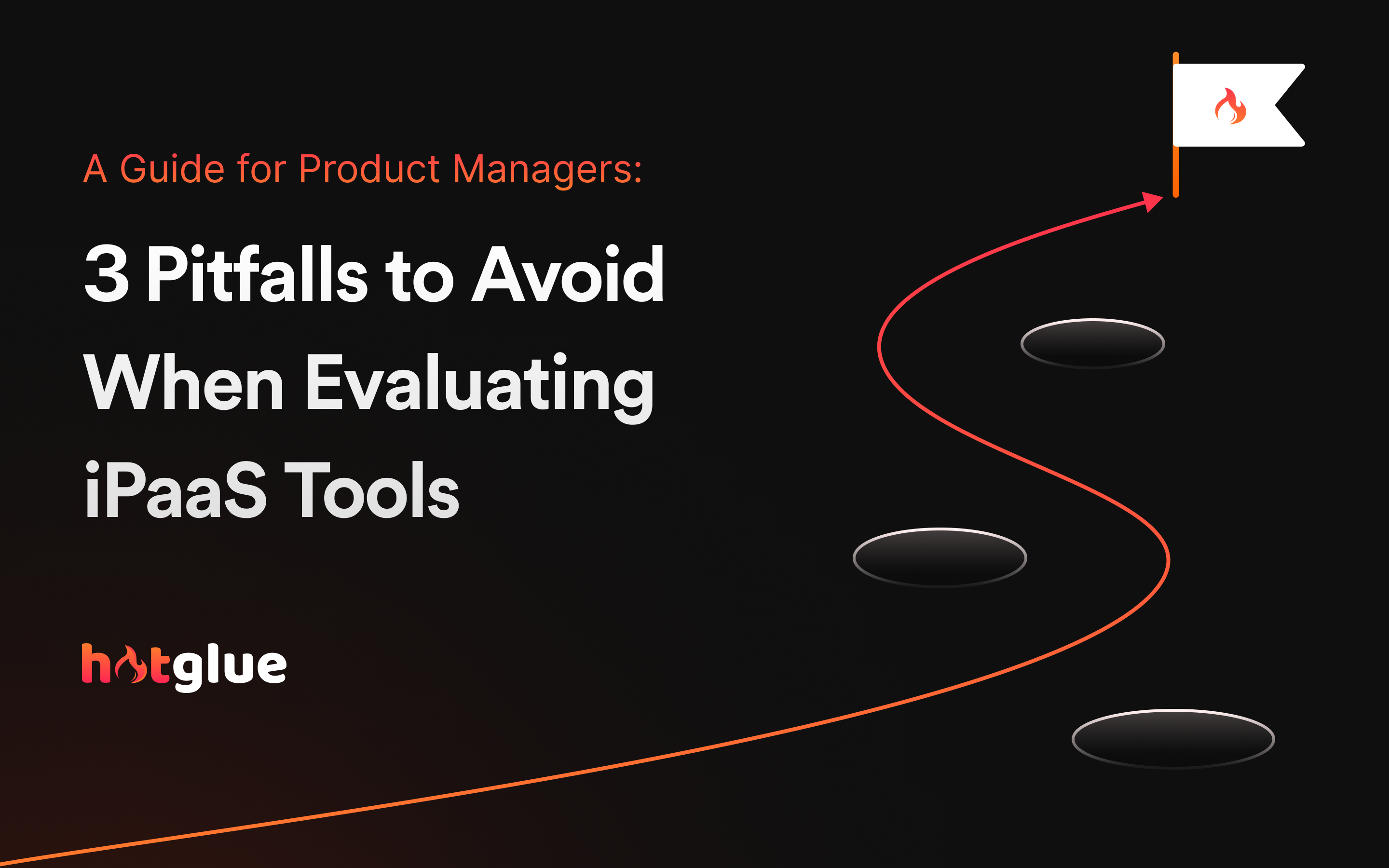 A Guide for Product Managers:

3 Pitfalls to Avoid When Evaluating iPaaS Tools

hotglue